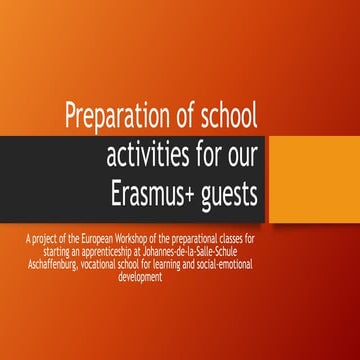 Preparation of school activities for our Erasmus+ guests

A project of the European Workshop of the preparational classes for starting an apprenticeship at Johannes-de-la-Salle-Schule Aschaffenburg, vocational school for learning and social-emotional development